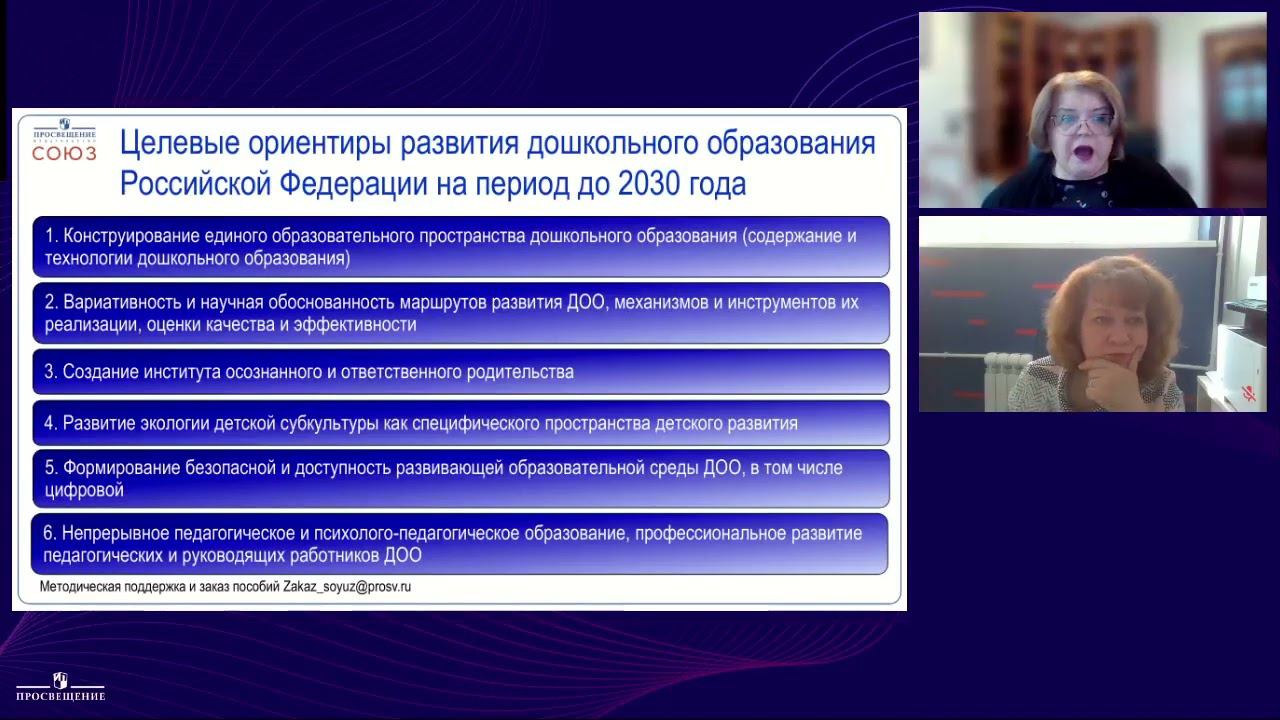 ПРОСВЕЩЕНИЕ
СОЮЗ

Целевые ориентиры развития дошкольного образования Российской Федерации на период до 2030 года

1. Конструирование единого образовательного пространства дошкольного образования (содержание и технологии дошкольного образования)

2. Вариативность и научная обоснованность маршрутов развития ДОО, механизмов и инструментов их реализации, оценки качества и эффективности

3. Создание института осознанного и ответственного родительства

4. Развитие экологии детской субкультуры как специфического пространства детского развития

5. Формирование безопасной и доступность развивающей образовательной среды ДОО, в том числе цифровой

6. Непрерывное педагогическое и психолого-педагогическое образование, профессиональное развитие педагогических и руководящих работников ДОО

Методическая поддержка и заказ пособий Zakaz_soyuz@prosv.ru

ПРОСВЕЩЕНИЕ